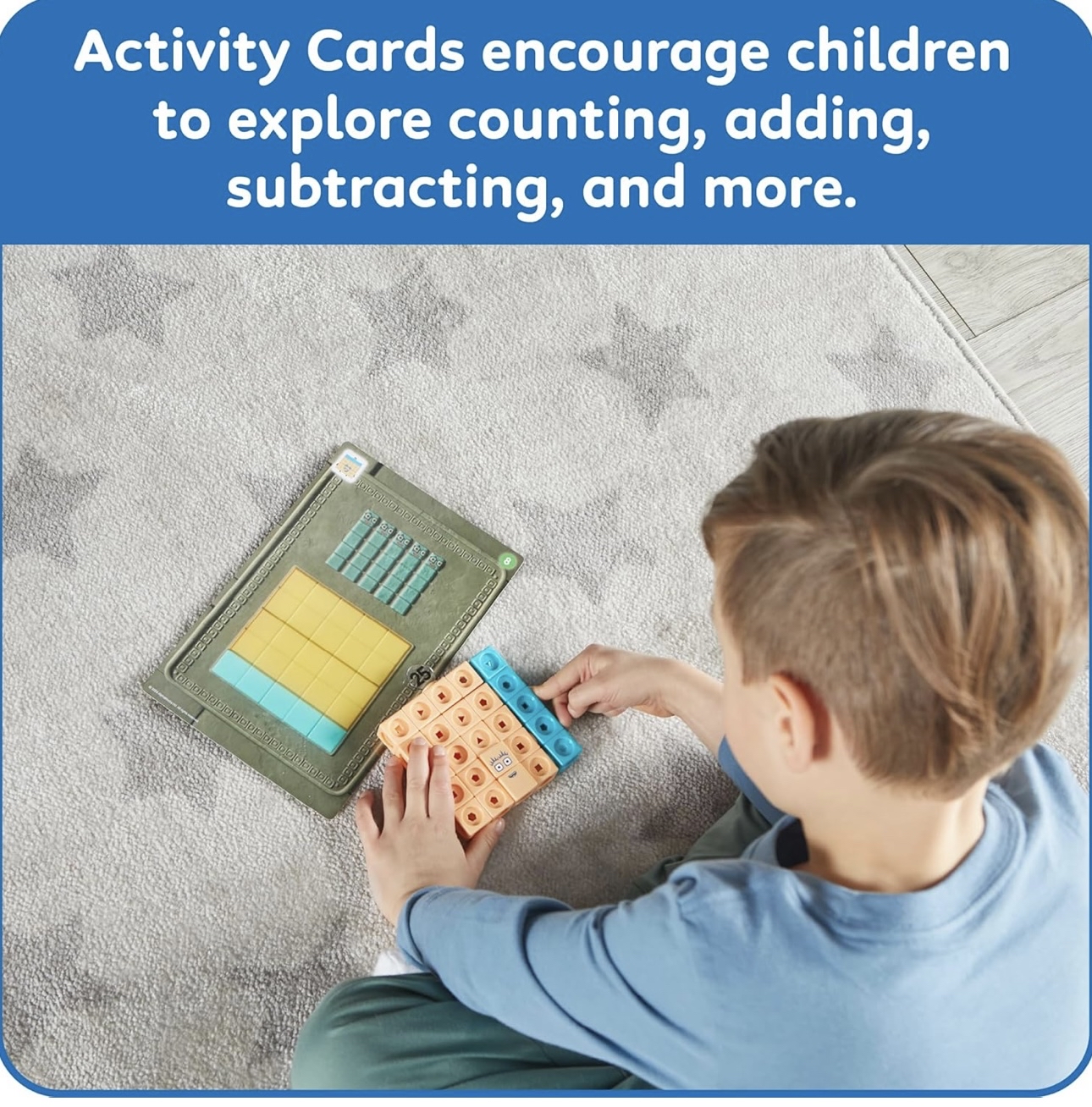 Activity Cards encourage children to explore counting, adding, subtracting, and more.

8

25